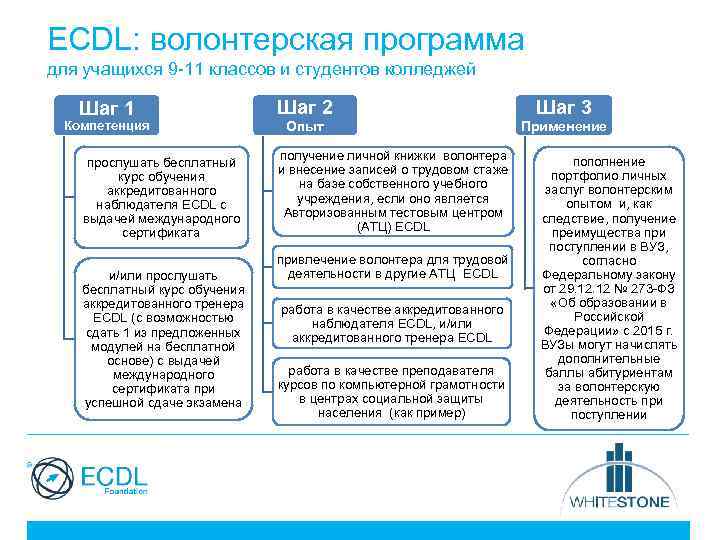 ECDL: волонтерская программа
для учащихся 9-11 классов и студентов колледжей

Шаг 1
Компетенция

прослушать бесплатный курс обучения аккредитованного наблюдателя ECDL с выдачей международного сертификата

и/или прослушать бесплатный курс обучения аккредитованного тренера ECDL (с возможностью сдать 1 из предложенных модулей на бесплатной основе) с выдачей международного сертификата при успешной сдаче экзамена

Шаг 2
Опыт

получение личной книжки волонтера и внесение записей о трудовом стаже на базе собственного учебного учреждения, если оно является Авторизованным тестовым центром (АТЦ) ECDL

привлечение волонтера для трудовой деятельности в другие АТЦ ECDL

работа в качестве аккредитованного наблюдателя ECDL, и/или аккредитованного тренера ECDL

работа в качестве преподавателя курсов по компьютерной грамотности в центрах социальной защиты населения (как пример)

Шаг 3
Применение

пополнение портфолио личных заслуг волонтерским опытом и, как следствие, получение преимущества при поступлении в ВУЗ, согласно Федеральному закону от 29.12.12 № 273-ФЗ «Об образовании в Российской Федерации» с 2015 г. ВУЗы могут начислять дополнительные баллы абитуриентам за волонтерскую деятельность при поступлении

ECDL
Foundation

WHITESTONE